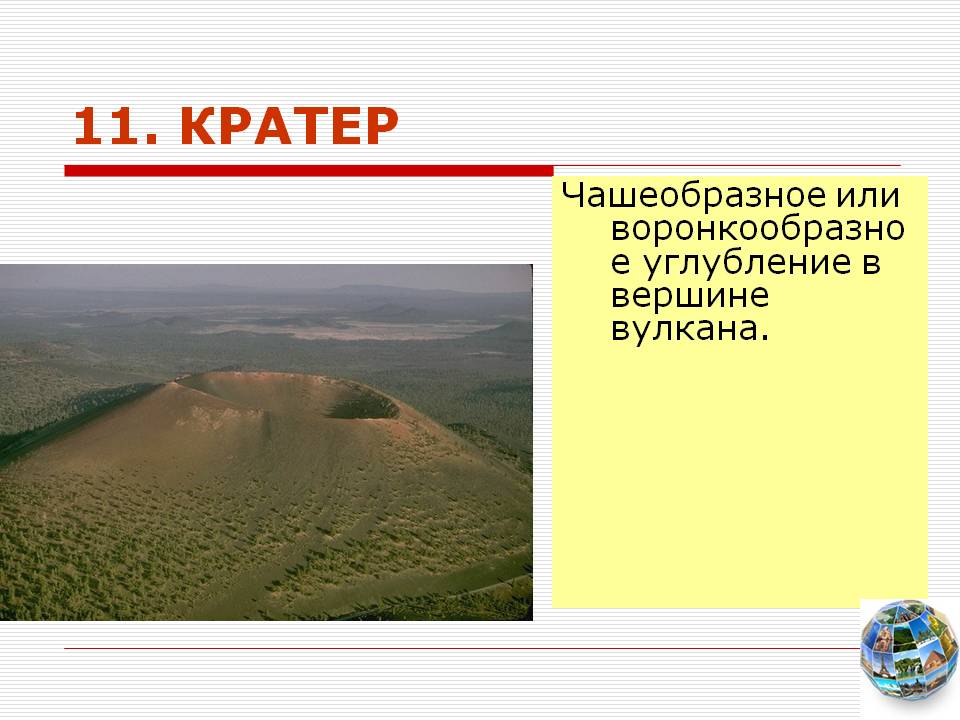 11. КРАТЕР

Чашеобразное или воронкообразное углубление в вершине вулкана.